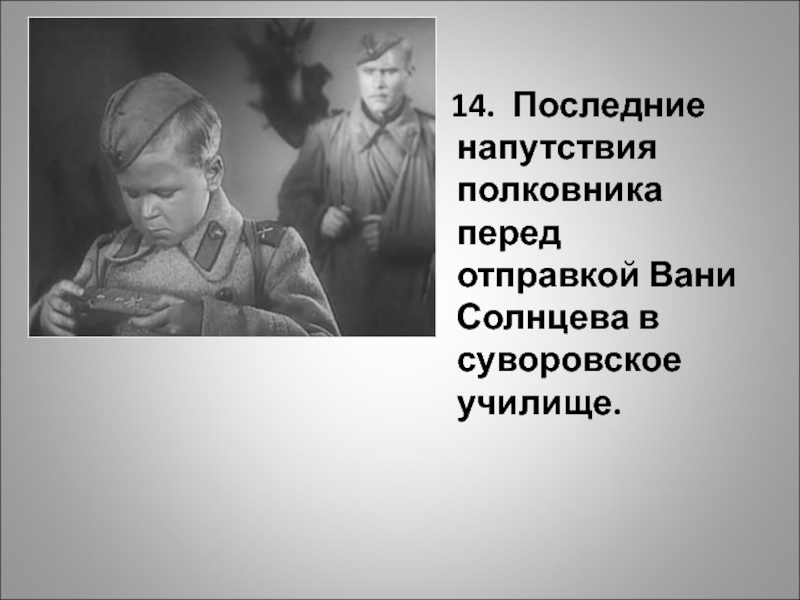 14. Последние напутствия полковника перед отправкой Вани Солнцева в суворовское училище.